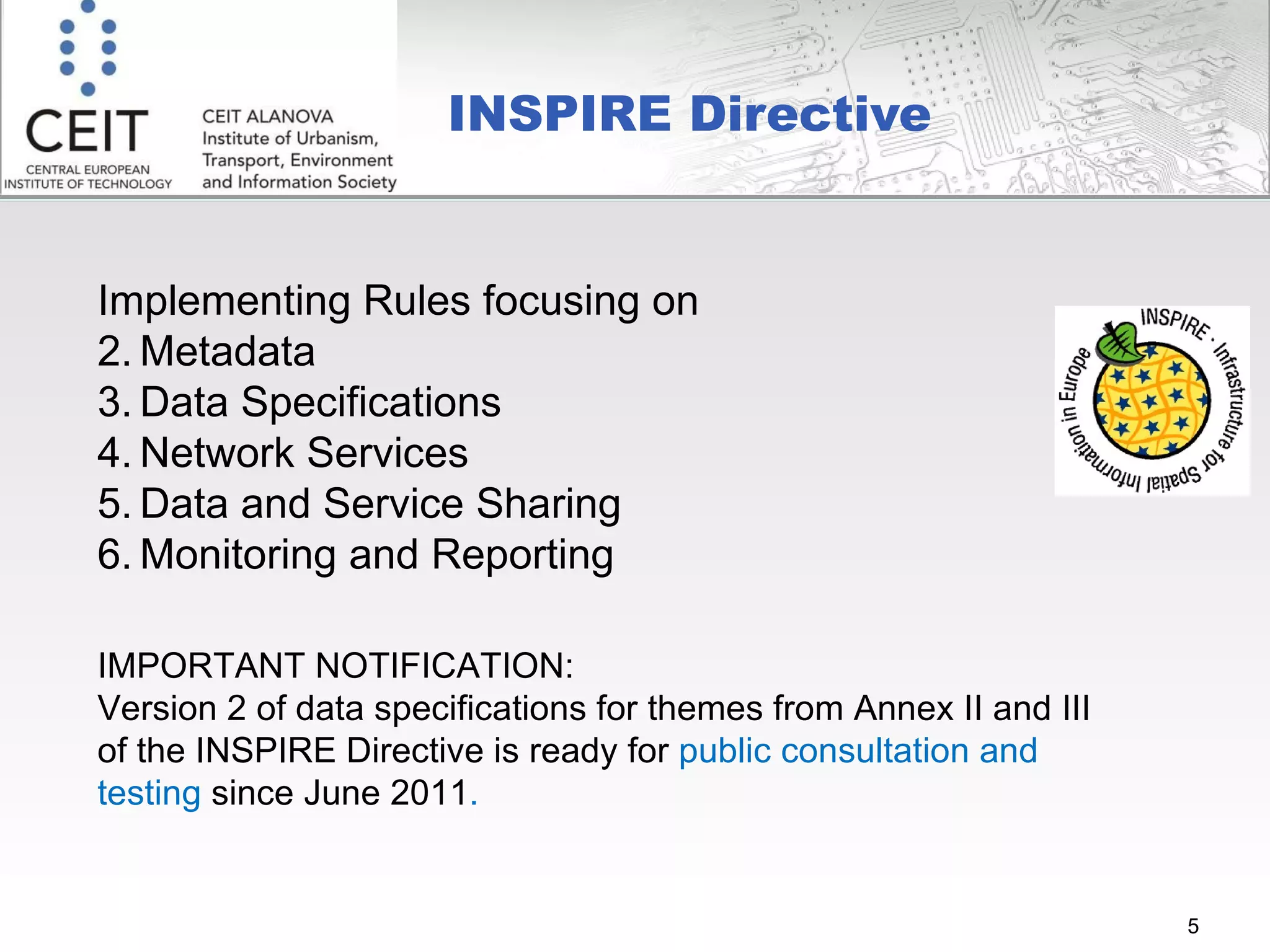 CEIT
CENTRAL EUROPEAN INSTITUTE OF TECHNOLOGY

CEIT ALANOVA
Institute of Urbanism, Transport, Environment and Information Society

INSPIRE Directive

Implementing Rules focusing on
2. Metadata
3. Data Specifications
4. Network Services
5. Data and Service Sharing
6. Monitoring and Reporting

INSPIRE · Infrastructure for Spatial Information in Europe

IMPORTANT NOTIFICATION:
Version 2 of data specifications for themes from Annex II and III of the INSPIRE Directive is ready for public consultation and testing since June 2011.

5